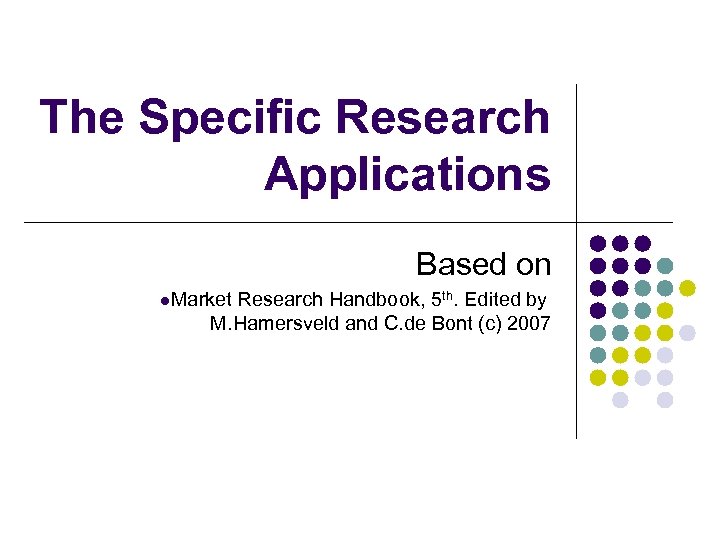 The Specific Research Applications

Based on

● Market Research Handbook, 5$^{th}$. Edited by M.Hamersveld and C.de Bont (c) 2007